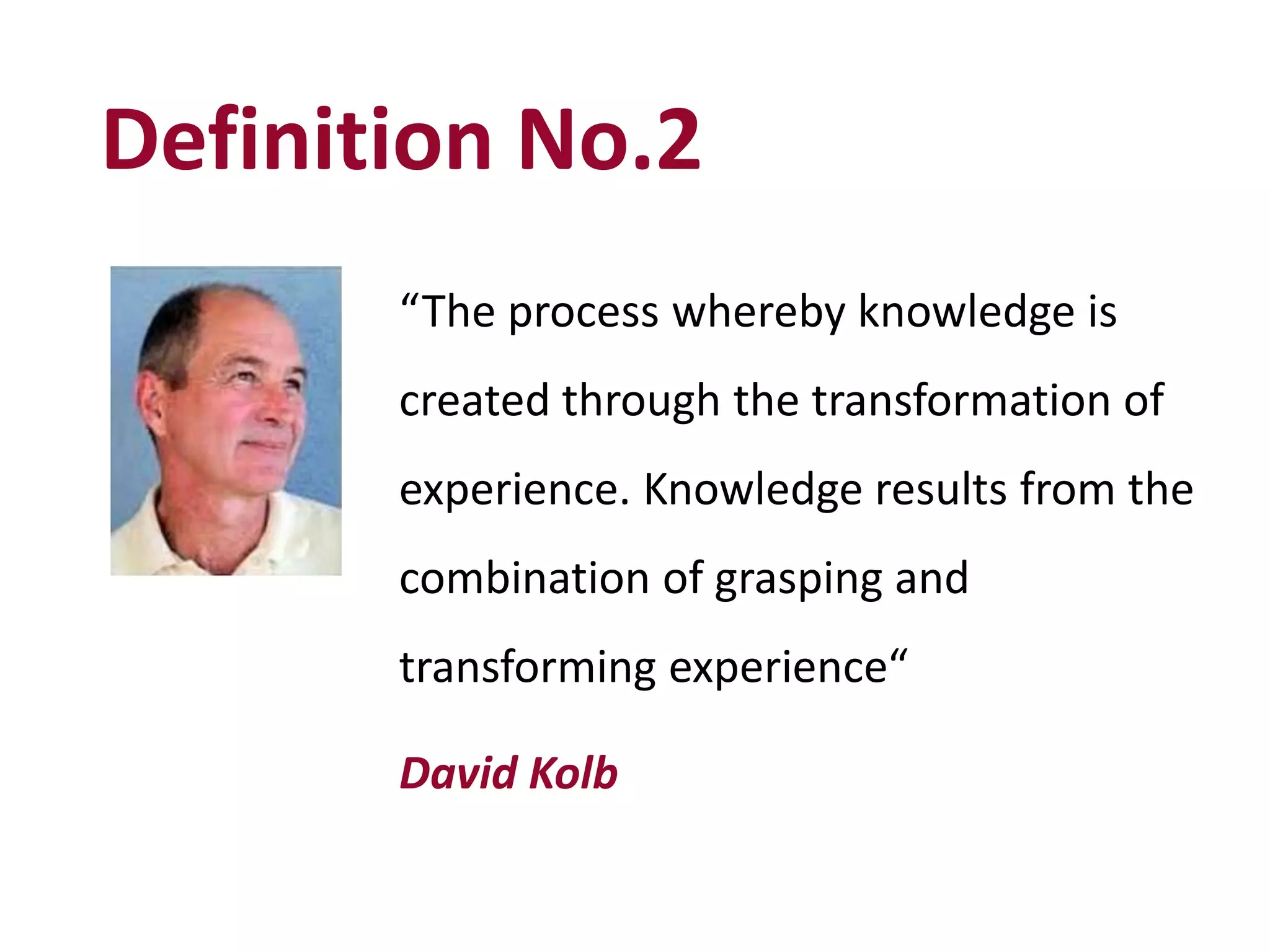 Definition No.2

“The process whereby knowledge is created through the transformation of experience. Knowledge results from the combination of grasping and transforming experience“

David Kolb